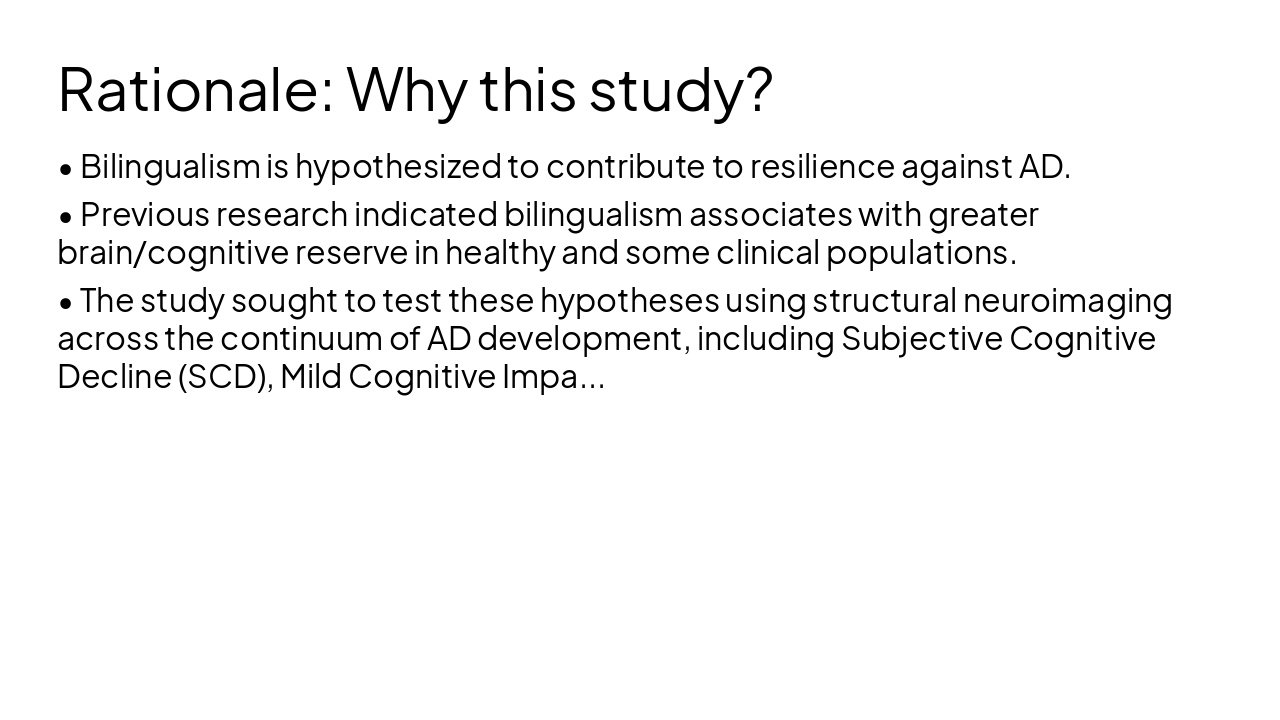 Rationale: Why this study?

• Bilingualism is hypothesized to contribute to resilience against AD.

• Previous research indicated bilingualism associates with greater brain/cognitive reserve in healthy and some clinical populations.

• The study sought to test these hypotheses using structural neuroimaging across the continuum of AD development, including Subjective Cognitive Decline (SCD), Mild Cognitive Impa...